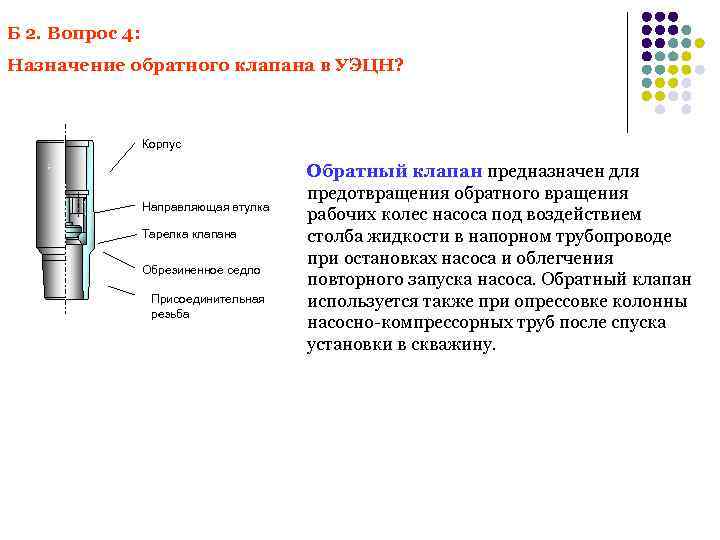 Б 2. Вопрос 4:

Назначение обратного клапана в УЭЦН?

Корпус

Направляющая втулка

Тарелка клапана

Обрезиненное седло

Присоединительная резьба

Обратный клапан предназначен для предотвращения обратного вращения рабочих колес насоса под воздействием столба жидкости в напорном трубопроводе при остановках насоса и облегчения повторного запуска насоса. Обратный клапан используется также при опрессовке колонны насосно-компрессорных труб после спуска установки в скважину.